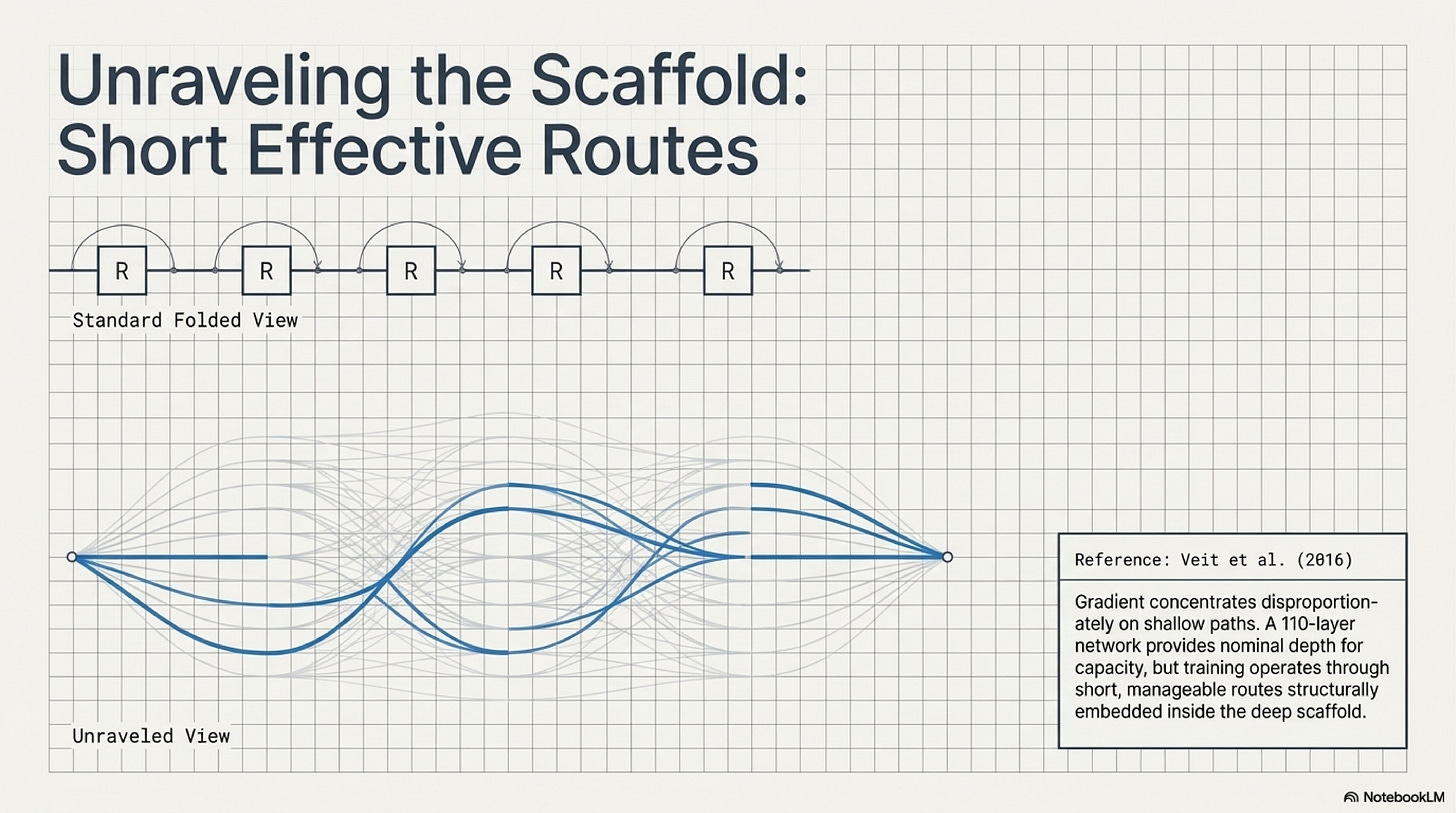 Unraveling the Scaffold: Short Effective Routes

R R R R R

Standard Folded View

Unraveled View

Reference: Veit et al. (2016)

Gradient concentrates disproportionately on shallow paths. A 110-layer network provides nominal depth for capacity, but training operates through short, manageable routes structurally embedded inside the deep scaffold.

NotebookLM